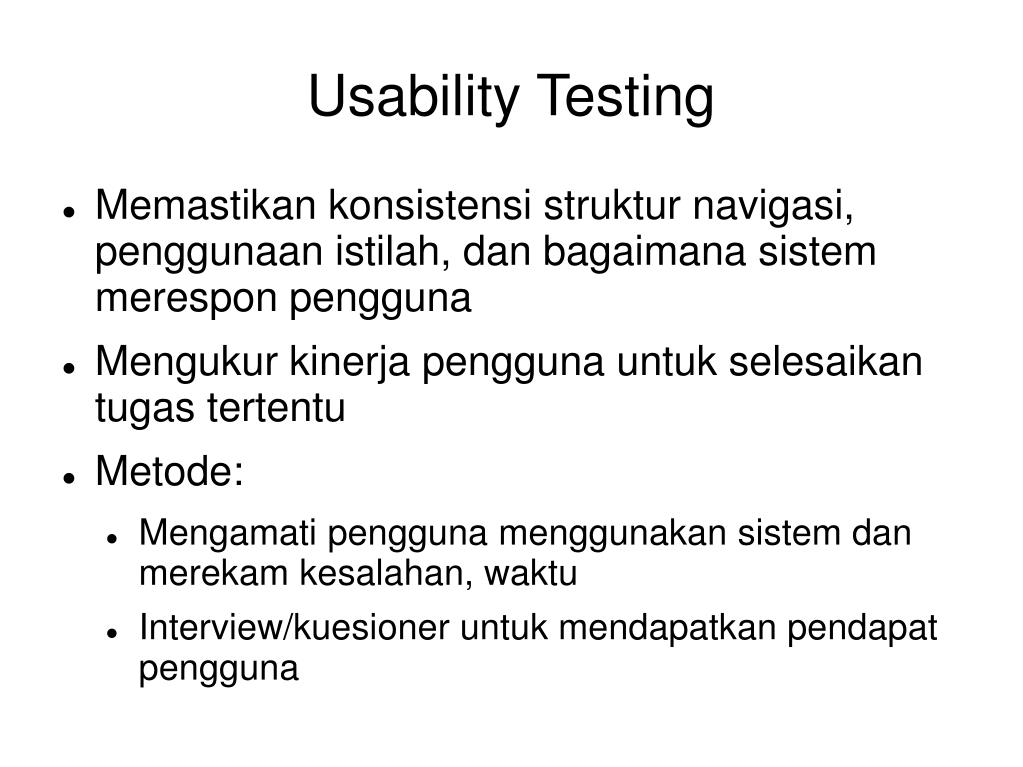 Usability Testing

- Memastikan konsistensi struktur navigasi, penggunaan istilah, dan bagaimana sistem merespon pengguna
- Mengukur kinerja pengguna untuk selesaikan tugas tertentu
- Metode:
  - Mengamati pengguna menggunakan sistem dan merekam kesalahan, waktu
  - Interview/kuesioner untuk mendapatkan pendapat pengguna